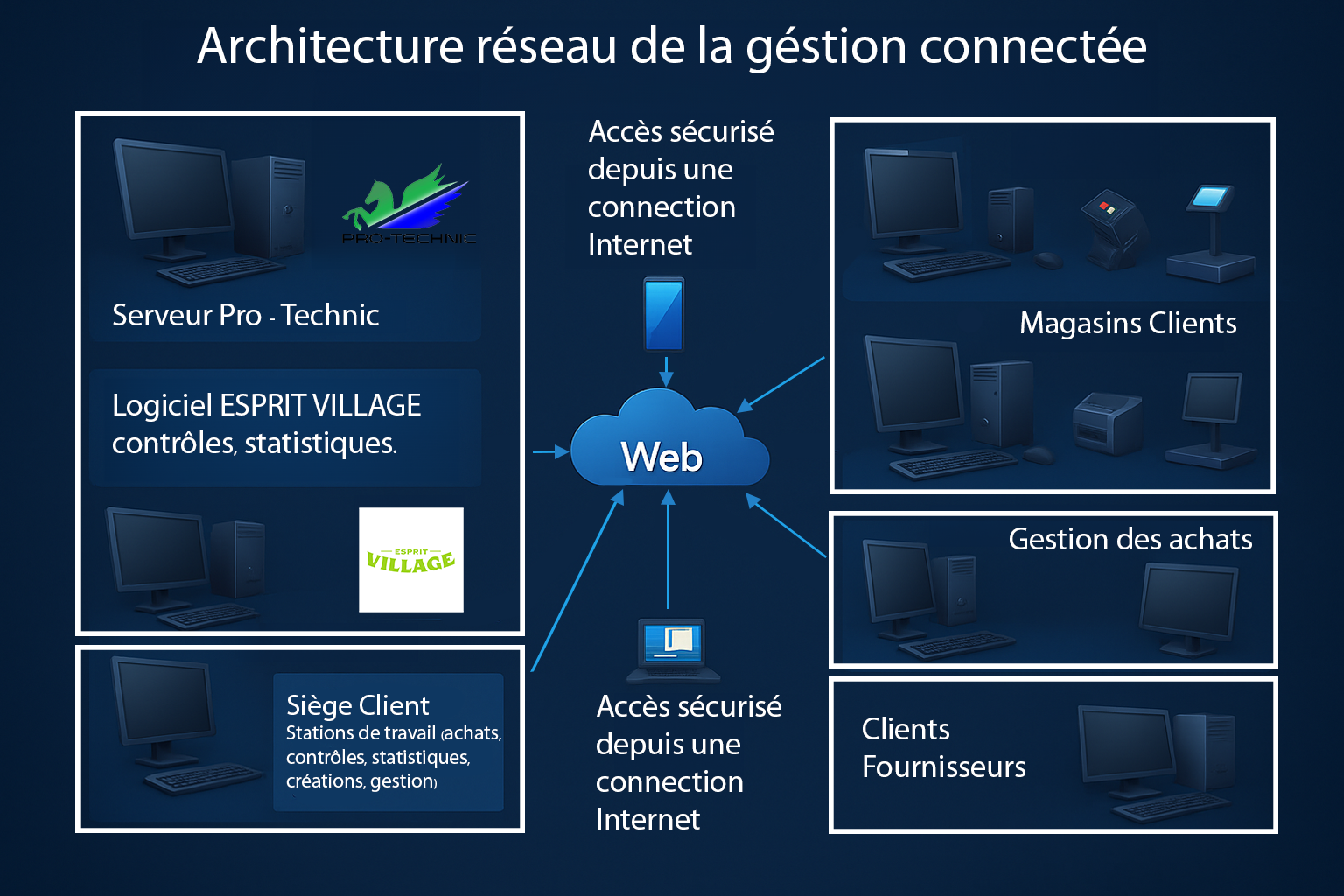 Architecture réseau de la géstion connectée

PRO-TECHNIC

Serveur Pro - Technic

Logiciel ESPRIT VILLAGE contrôles, statistiques.

ESPRIT VILLAGE

Siège Client
Stations de travail (achats, contrôles, statistiques, créations, gestion)

Accès sécurisé depuis une connection Internet

Web

Accès sécurisé depuis une connection Internet

Magasins Clients

Gestion des achats

Clients Fournisseurs